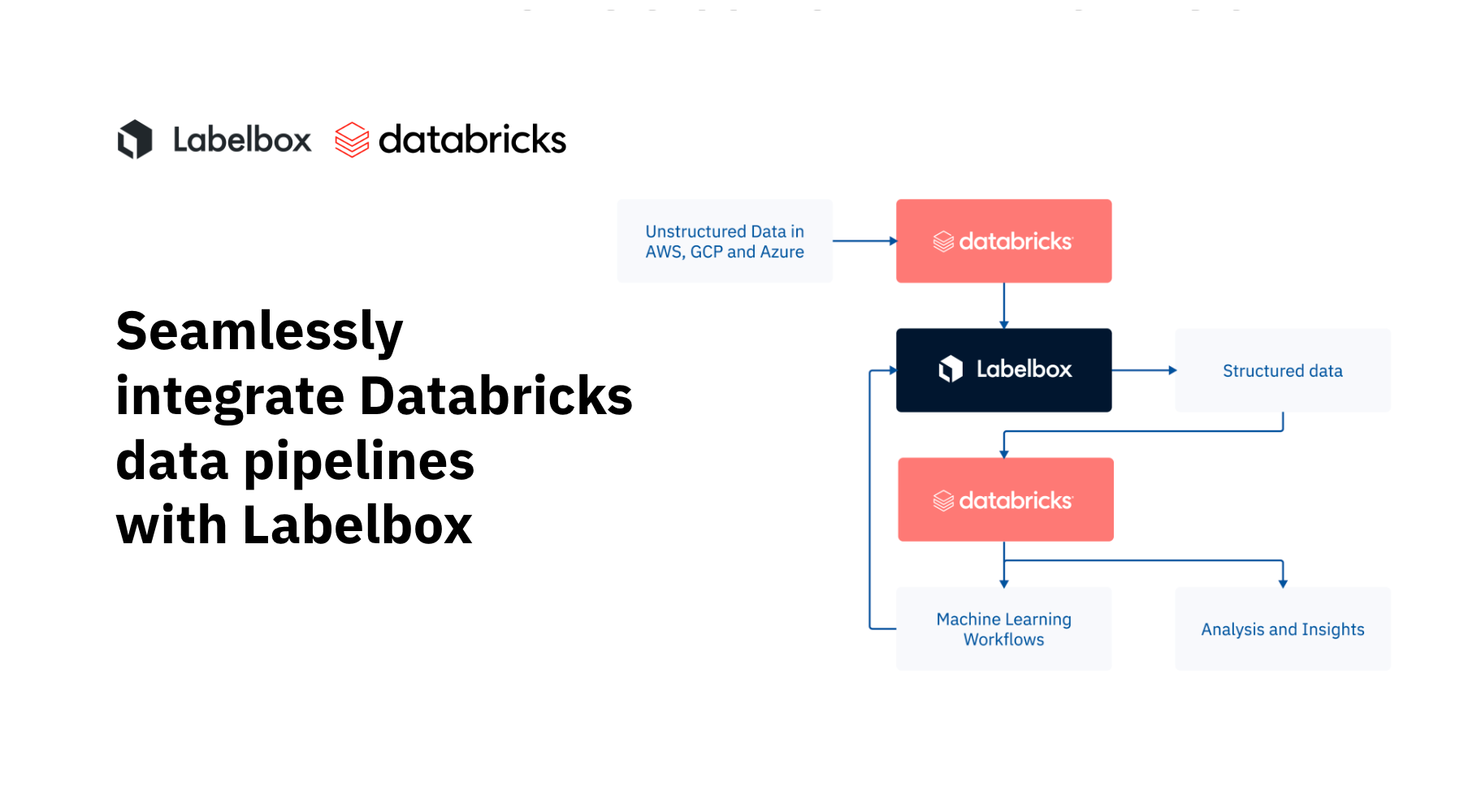 Labelbox databricks

Seamlessly integrate Databricks data pipelines with Labelbox

Unstructured Data in AWS, GCP and Azure

databricks

Labelbox

Structured data

databricks

Machine Learning Workflows

Analysis and Insights